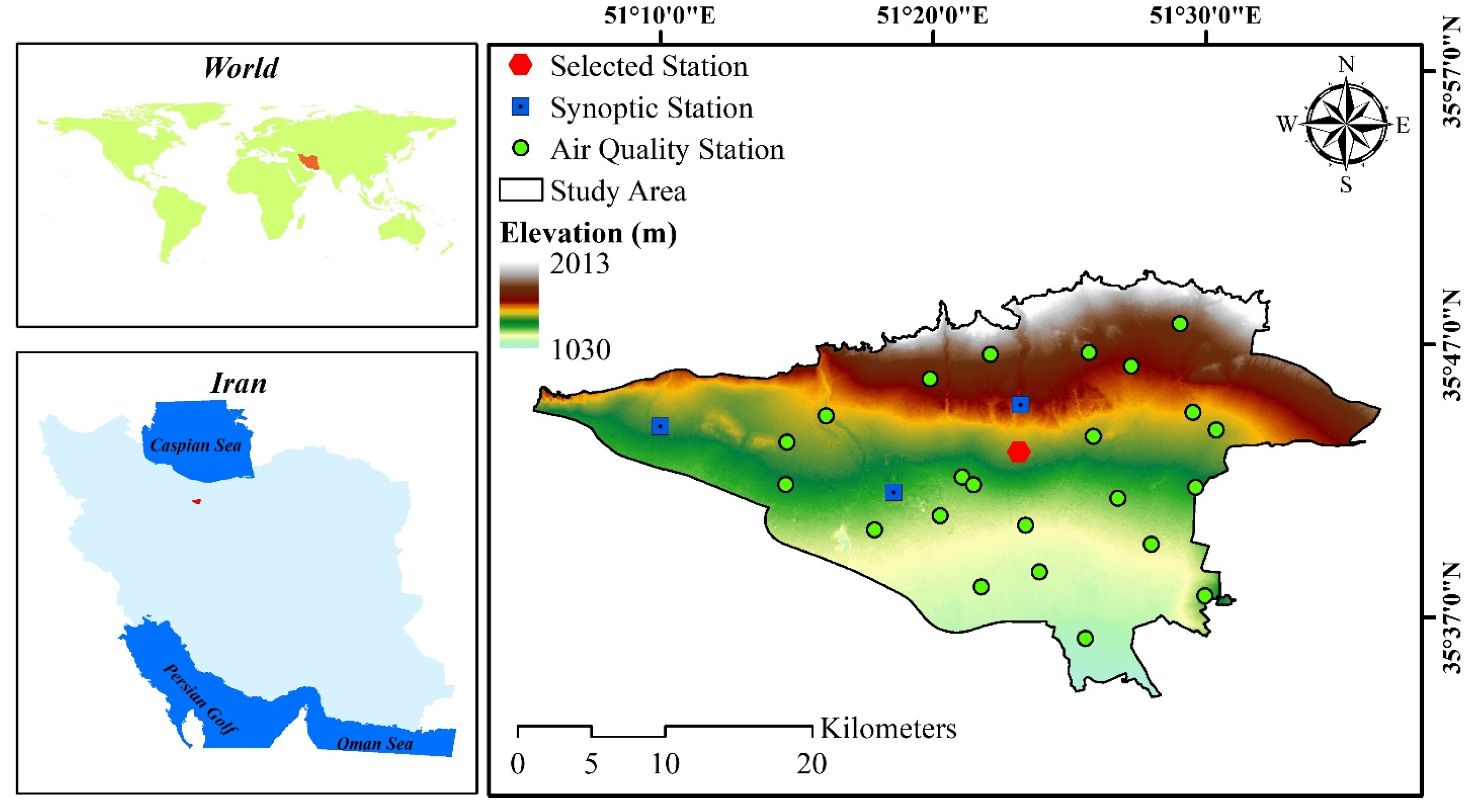 World

Iran

Caspian Sea

Persian Golf

Oman Sea

51°10'0"E 51°20'0"E 51°30'0"E

35°57'0"N

35°47'0"N

35°37'0"N

Selected Station
Synoptic Station
Air Quality Station
Study Area

Elevation (m)
2013
1030

N
W
E
S

Kilometers
0 5 10 20